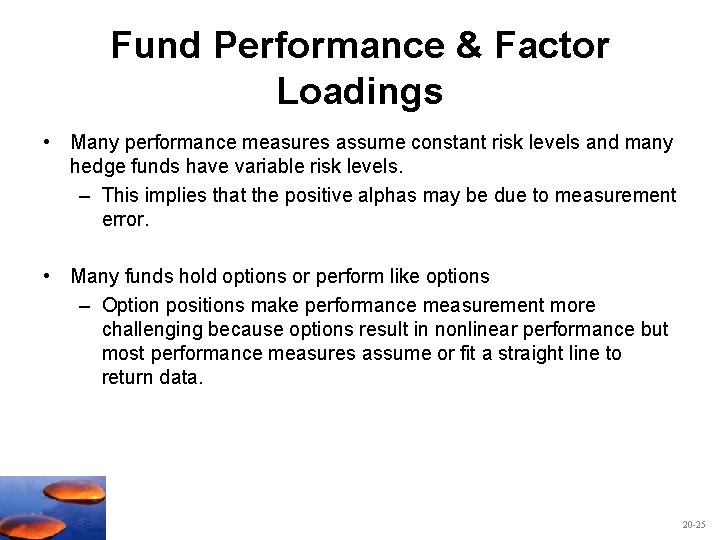 Fund Performance & Factor Loadings

• Many performance measures assume constant risk levels and many hedge funds have variable risk levels.

– This implies that the positive alphas may be due to measurement error.

• Many funds hold options or perform like options

– Option positions make performance measurement more challenging because options result in nonlinear performance but most performance measures assume or fit a straight line to return data.

20-25